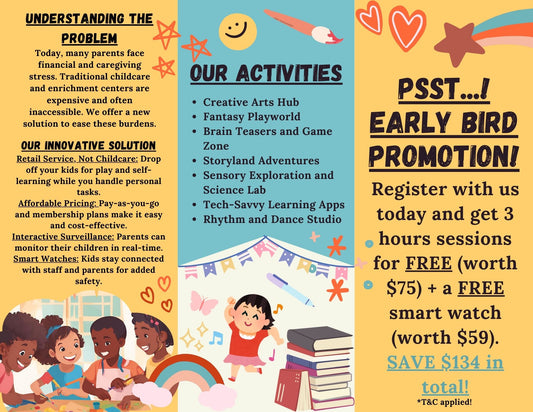 UNDERSTANDING THE PROBLEM

Today, many parents face financial and caregiving stress. Traditional childcare and enrichment centers are expensive and often inaccessible. We offer a new solution to ease these burdens.

OUR INNOVATIVE SOLUTION

Retail Service, Not Childcare: Drop off your kids for play and self-learning while you handle personal tasks.
Affordable Pricing: Pay-as-you-go and membership plans make it easy and cost-effective.
Interactive Surveillance: Parents can monitor their children in real-time.
Smart Watches: Kids stay connected with staff and parents for added safety.

OUR ACTIVITIES

- Creative Arts Hub
- Fantasy Playworld
- Brain Teasers and Game Zone
- Storyland Adventures
- Sensory Exploration and Science Lab
- Tech-Savvy Learning Apps
- Rhythm and Dance Studio

PSST...! EARLY BIRD PROMOTION!

Register with us today and get 3 hours sessions for FREE (worth $75) + a FREE smart watch (worth $59). SAVE $134 in total!

*T&C applied!